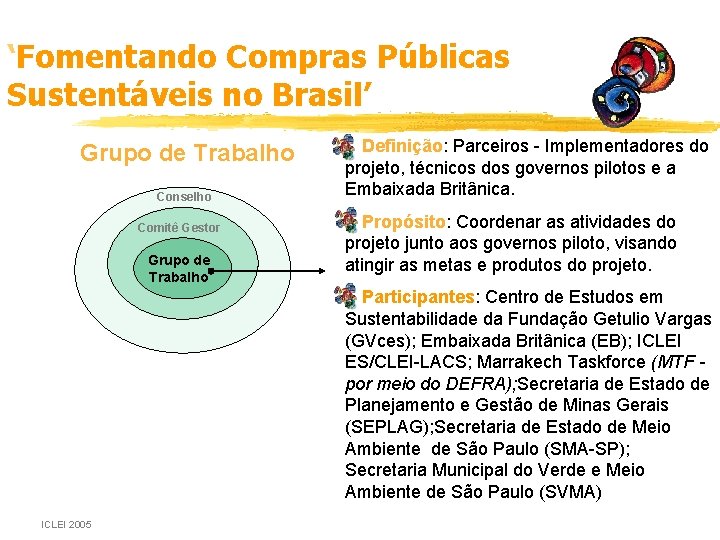 'Fomentando Compras Públicas Sustentáveis no Brasil'

Grupo de Trabalho

Conselho

Comitê Gestor

Grupo de Trabalho

Definição: Parceiros - Implementadores do projeto, técnicos dos governos pilotos e a Embaixada Britânica.

Propósito: Coordenar as atividades do projeto junto aos governos piloto, visando atingir as metas e produtos do projeto.

Participantes: Centro de Estudos em Sustentabilidade da Fundação Getulio Vargas (GVces); Embaixada Britânica (EB); ICLEI ES/CLEI-LACS; Marrakech Taskforce (MTF - por meio do DEFRA);Secretaria de Estado de Planejamento e Gestão de Minas Gerais (SEPLAG);Secretaria de Estado de Meio Ambiente de São Paulo (SMA-SP); Secretaria Municipal do Verde e Meio Ambiente de São Paulo (SVMA)

ICLEI 2005